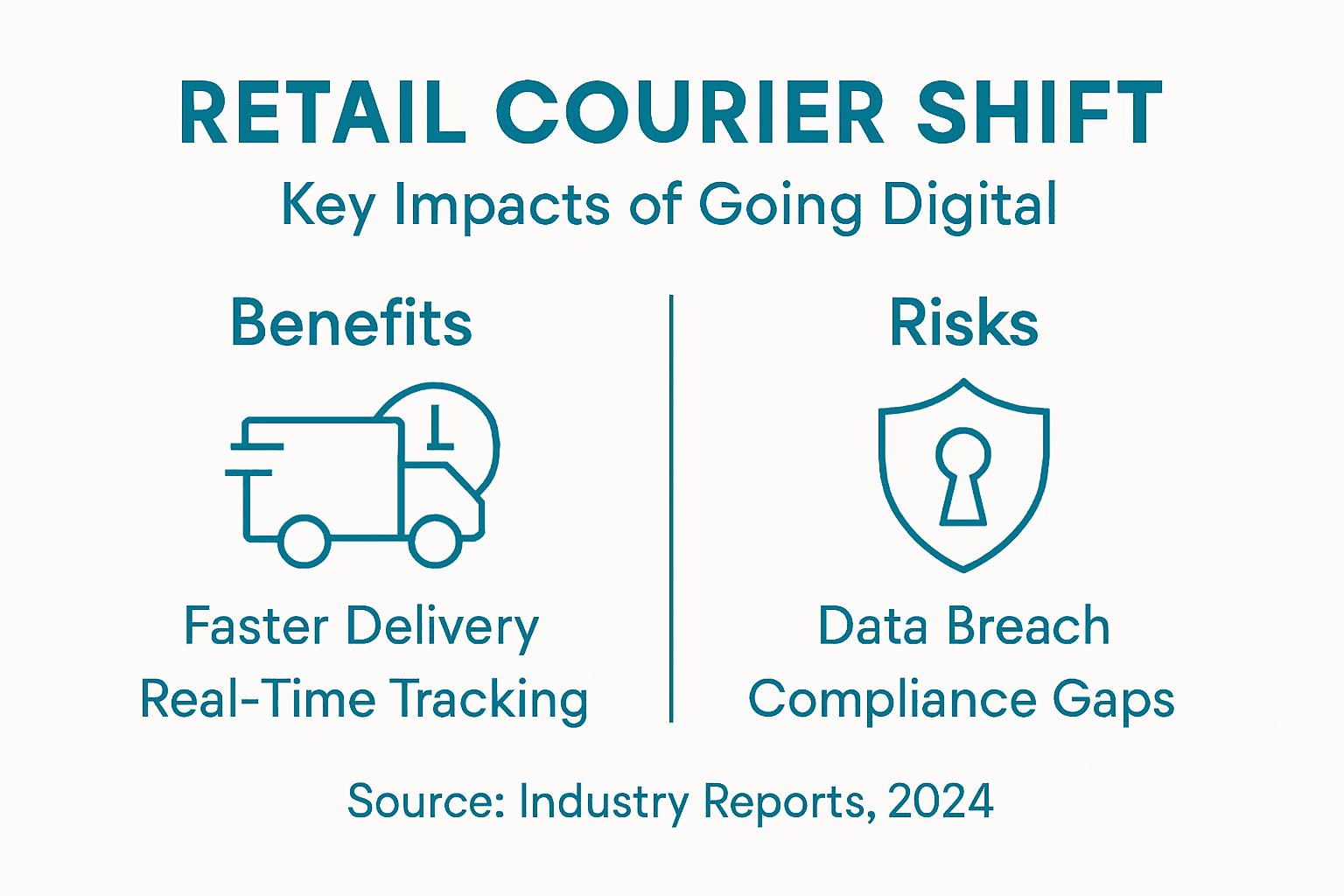 RETAIL COURIER SHIFT

Key Impacts of Going Digital

Benefits

Faster Delivery
Real-Time Tracking

Risks

Data Breach
Compliance Gaps

Source: Industry Reports, 2024